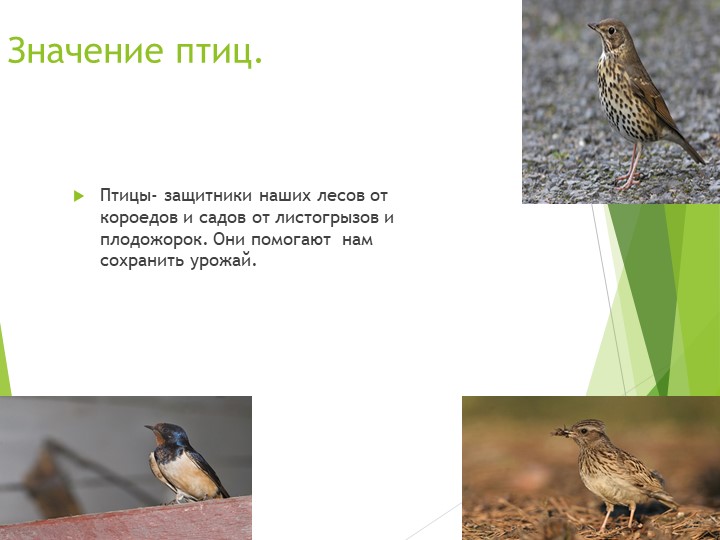 Значение птиц.

Птицы- защитники наших лесов от короедов и садов от листогрызов и плодожорок. Они помогают  нам сохранить урожай.